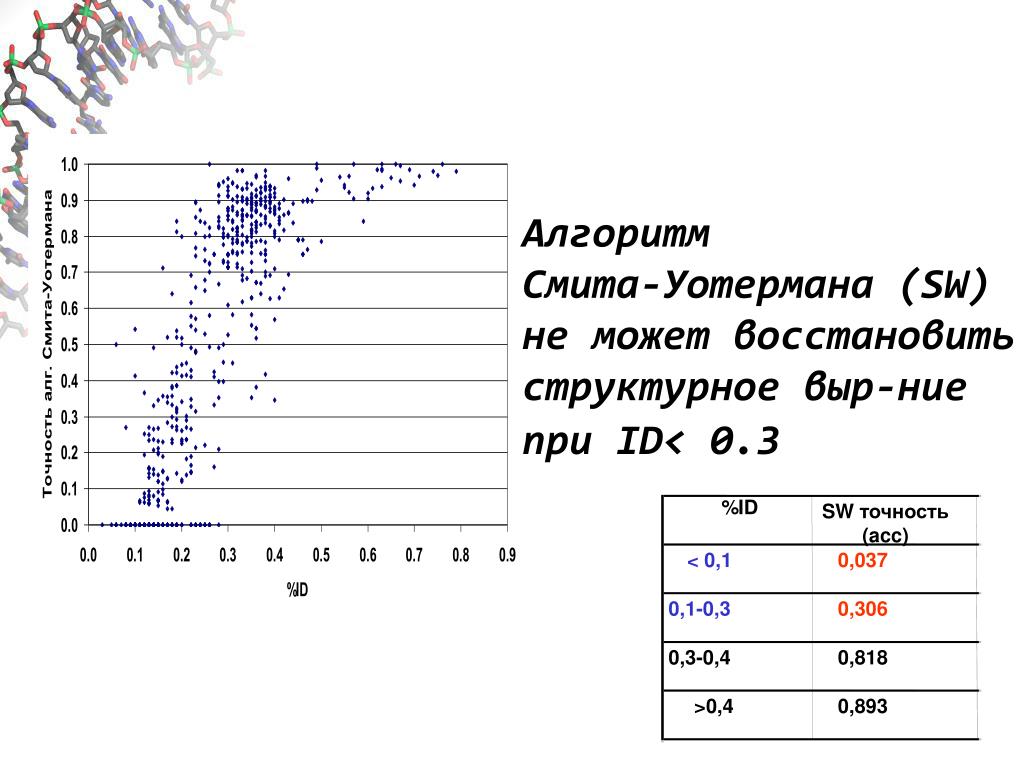 Точность алг. Смита-Уотермана

1.0
0.9
0.8
0.7
0.6
0.5
0.4
0.3
0.2
0.1
0.0

0.0 0.1 0.2 0.3 0.4 0.5 0.6 0.7 0.8 0.9

%ID

Алгоритм Смита-Уотермана (SW) не может восстановить структурное выр-ние при ID< 0.3

| %ID | SW точность (acc) |
|---|---|
| < 0,1 | 0,037 |
| 0,1-0,3 | 0,306 |
| 0,3-0,4 | 0,818 |
| >0,4 | 0,893 |